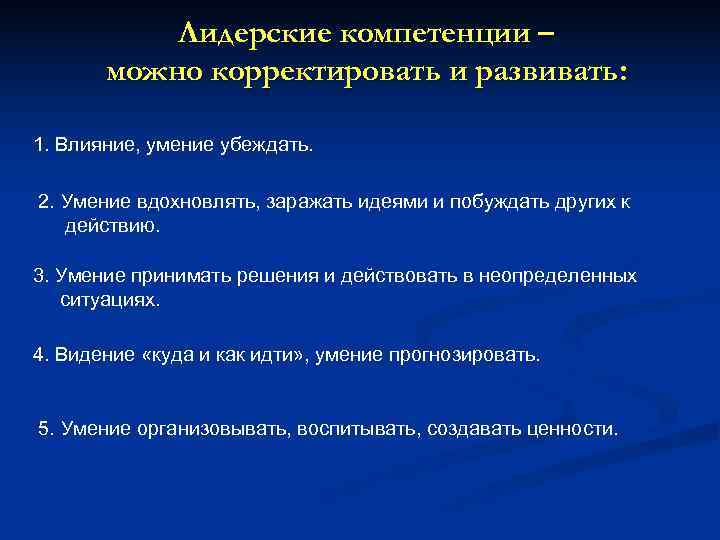 Лидерские компетенции – можно корректировать и развивать:

1. Влияние, умение убеждать.

2. Умение вдохновлять, заражать идеями и побуждать других к действию.

3. Умение принимать решения и действовать в неопределенных ситуациях.

4. Видение «куда и как идти», умение прогнозировать.

5. Умение организовывать, воспитывать, создавать ценности.